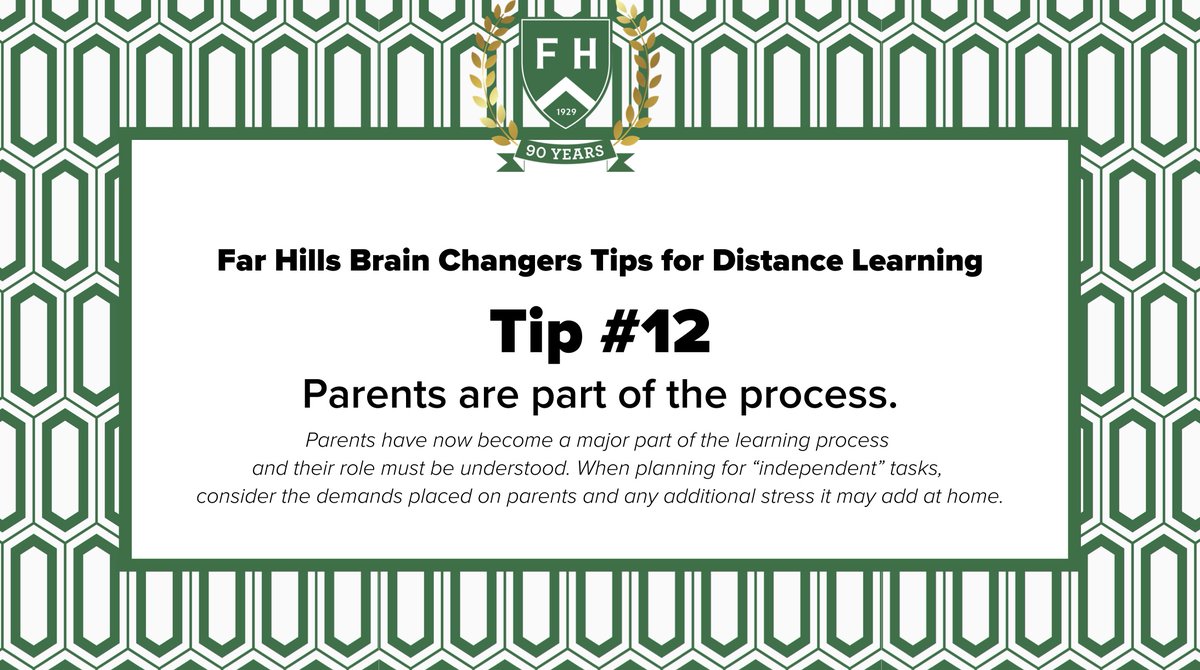 FH
1929
90 YEARS

Far Hills Brain Changers Tips for Distance Learning

Tip #12

Parents are part of the process.

Parents have now become a major part of the learning process and their role must be understood. When planning for "independent" tasks, consider the demands placed on parents and any additional stress it may add at home.